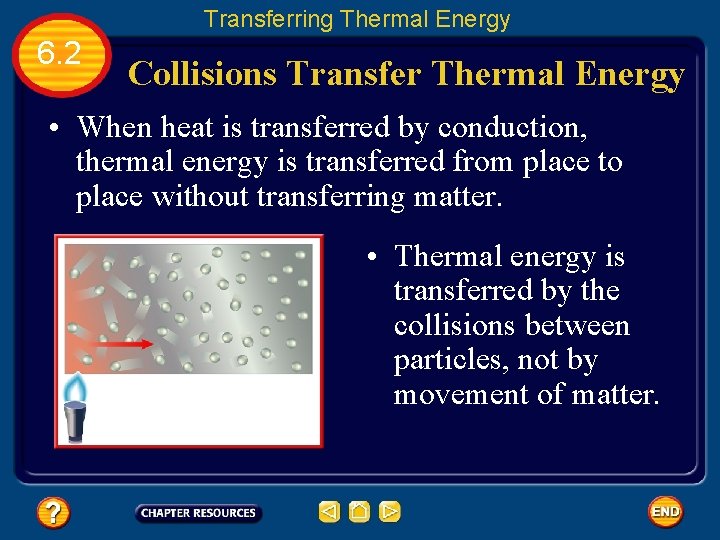 Transferring Thermal Energy

6.2

Collisions Transfer Thermal Energy

• When heat is transferred by conduction, thermal energy is transferred from place to place without transferring matter.

• Thermal energy is transferred by the collisions between particles, not by movement of matter.

?

CHAPTER RESOURCES

END